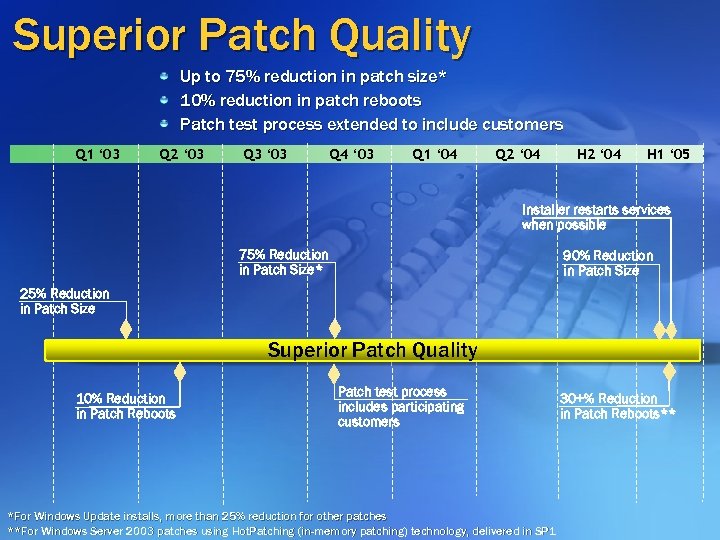 Superior Patch Quality

Up to 75% reduction in patch size*

10% reduction in patch reboots

Patch test process extended to include customers

Q1 '03 Q2 '03 Q3 '03 Q4 '03 Q1 '04 Q2 '04 H2 '04 H1 '05

Installer restarts services when possible

75% Reduction in Patch Size*

90% Reduction in Patch Size

25% Reduction in Patch Size

Superior Patch Quality

10% Reduction in Patch Reboots

Patch test process includes participating customers

30+% Reduction in Patch Reboots**

*For Windows Update installs, more than 25% reduction for other patches

**For Windows Server 2003 patches using HotPatching (in-memory patching) technology, delivered in SP1